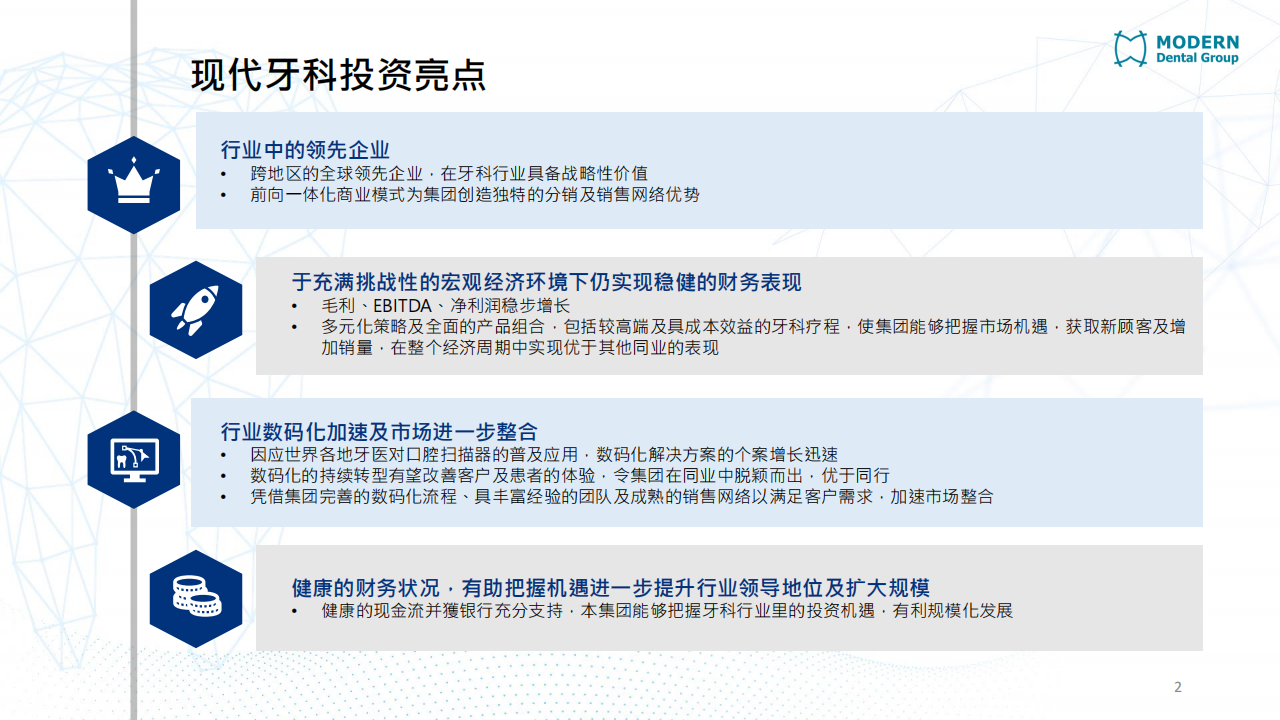 MODERN
Dental Group

现代牙科投资亮点

行业中的领先企业
• 跨地区的全球领先企业，在牙科行业具备战略性价值
• 前向一体化商业模式为集团创造独特的分销及销售网络优势

于充满挑战性的宏观经济环境下仍实现稳健的财务表现
• 毛利、EBITDA、净利润稳步增长
• 多元化策略及全面的产品组合，包括较高端及具成本效益的牙科疗程，使集团能够把握市场机遇，获取新顾客及增加销量，在整个经济周期中实现优于其他同业的表现

行业数码化加速及市场进一步整合
• 因应世界各地牙医对口腔扫描器的普及应用，数码化解决方案的个案增长迅速
• 数码化的持续转型有望改善客户及患者的体验，令集团在同业中脱颖而出，优于同行
• 凭借集团完善的数码化流程、具丰富经验的团队及成熟的销售网络以满足客户需求，加速市场整合

健康的财务状况，有助把握机遇进一步提升行业领导地位及扩大规模
• 健康的现金流并獲银行充分支持，本集团能够把握牙科行业里的投资机遇，有利规模化发展

2